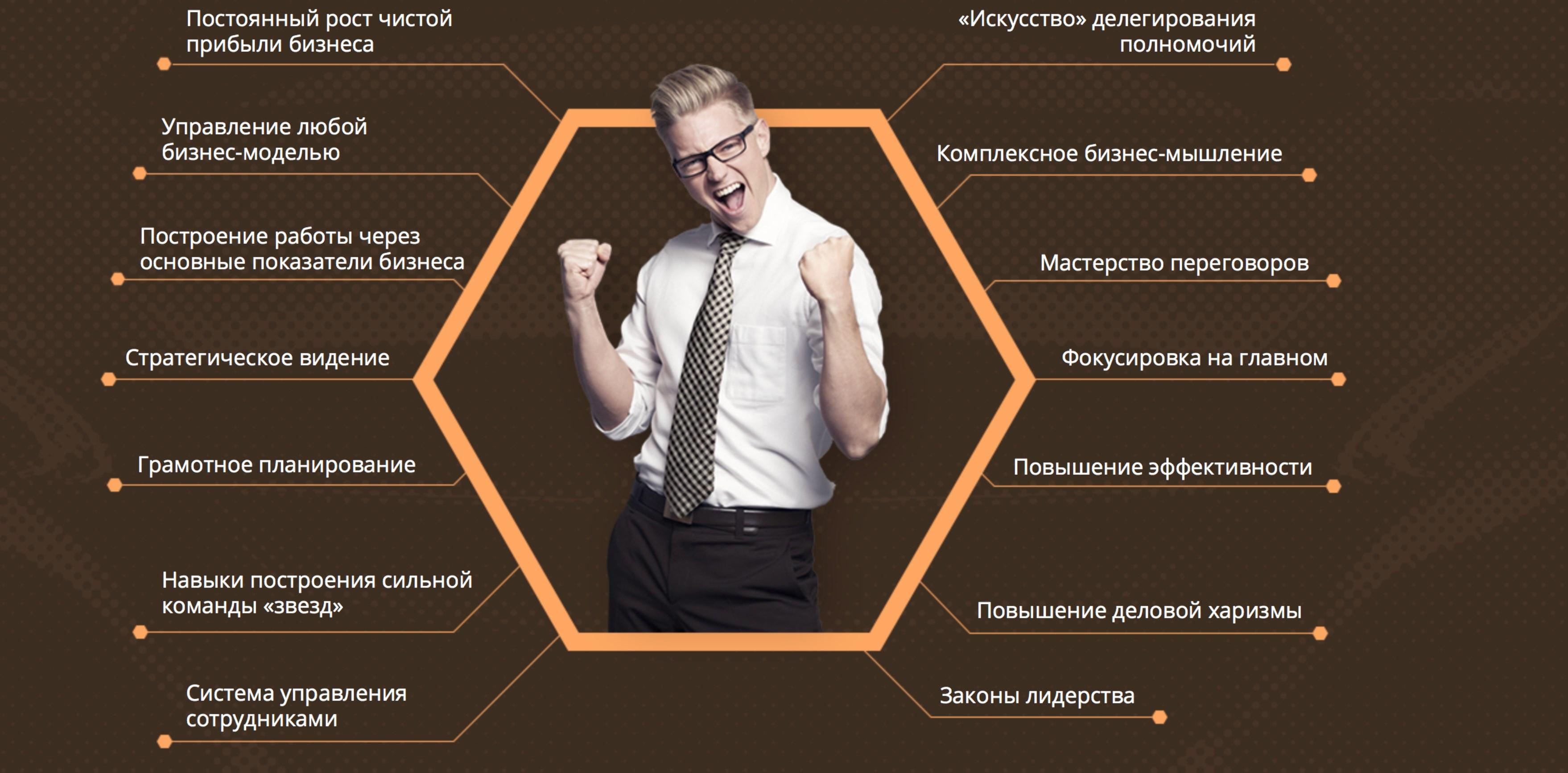 Постоянный рост чистой прибыли бизнеса

Управление любой бизнес-моделью

Построение работы через основные показатели бизнеса

Стратегическое видение

Грамотное планирование

Навыки построения сильной команды «звезд»

Система управления сотрудниками

«Искусство» делегирования полномочий

Комплексное бизнес-мышление

Мастерство переговоров

Фокусировка на главном

Повышение эффективности

Повышение деловой харизмы

Законы лидерства